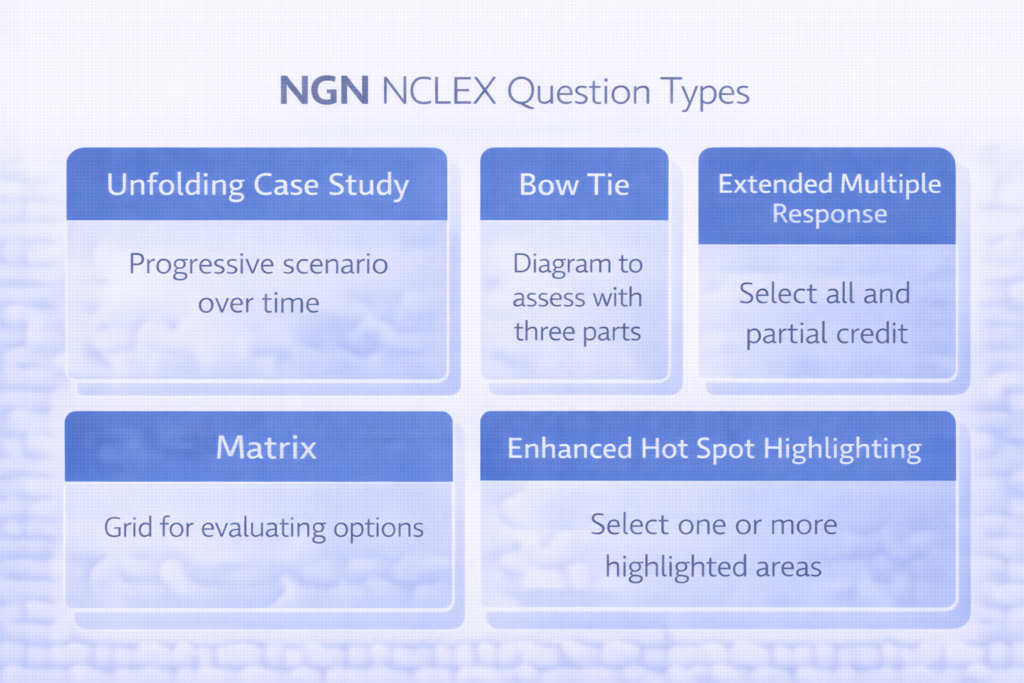 NGN NCLEX Question Types

Unfolding Case Study

Progressive scenario over time

Bow Tie

Diagram to assess with three parts

Extended Multiple Response

Select all and partial credit

Matrix

Grid for evaluating options

Enhanced Hot Spot Highlighting

Select one or more highlighted areas